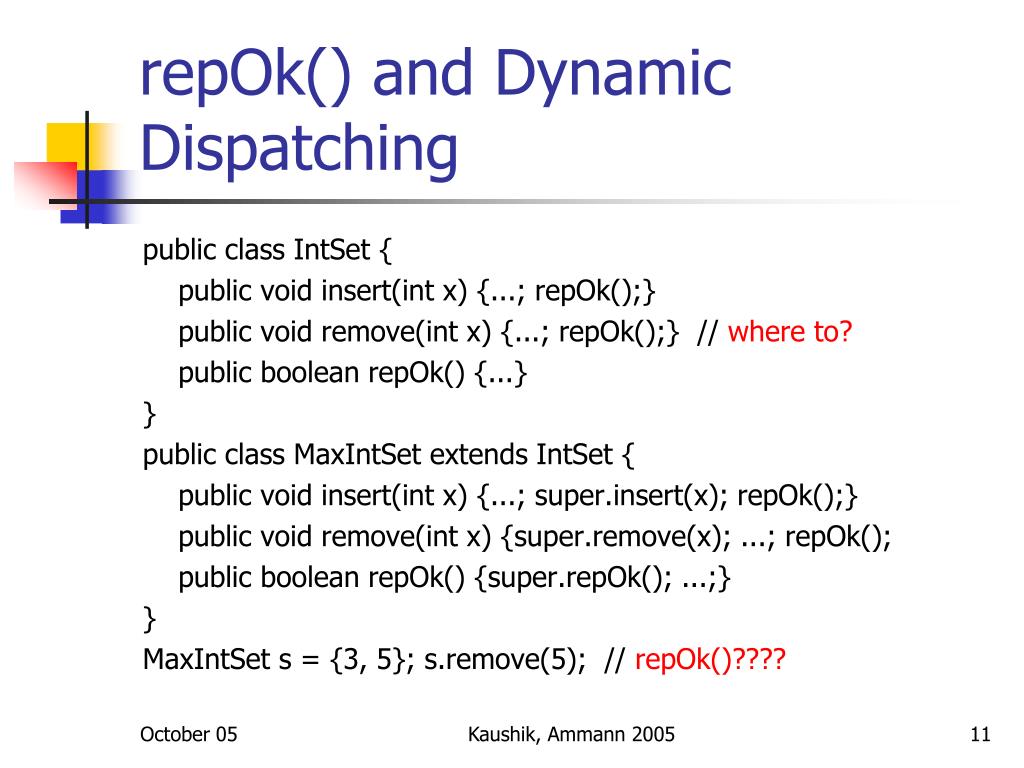 repOk() and Dynamic Dispatching

public class IntSet {
public void insert(int x) {...; repOk();}
public void remove(int x) {...; repOk();} // where to?
public boolean repOk() {...}
}
public class MaxIntSet extends IntSet {
public void insert(int x) {...; super.insert(x); repOk();}
public void remove(int x) {super.remove(x); ...; repOk();
public boolean repOk() {super.repOk(); ...;}
}
MaxIntSet s = {3, 5}; s.remove(5); // repOk()????

October 05

Kaushik, Ammann 2005

11